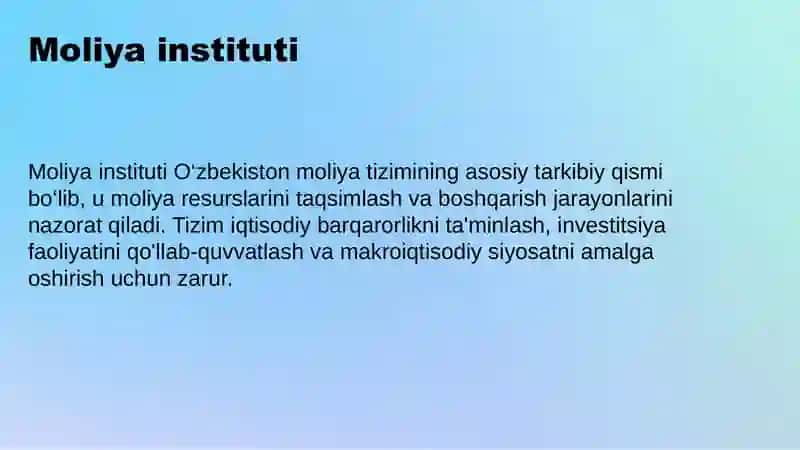 Moliya instituti

Moliya instituti O‘zbekiston moliya tizimining asosiy tarkibiy qismi bo‘lib, u moliya resurslarini taqsimlash va boshqarish jarayonlarini nazorat qiladi. Tizim iqtisodiy barqarorlikni ta'minlash, investitsiya faoliyatini qo'llab-quvvatlash va makroiqtisodiy siyosatni amalga oshirish uchun zarur.